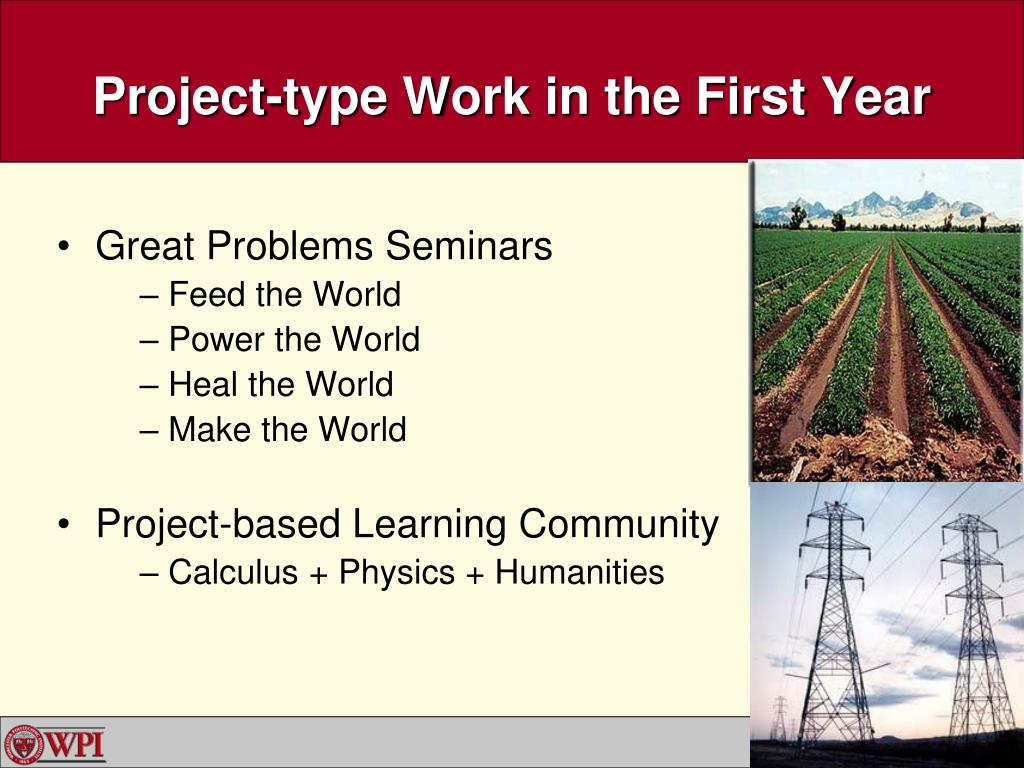 Project-type Work in the First Year

• Great Problems Seminars
– Feed the World
– Power the World
– Heal the World
– Make the World

• Project-based Learning Community
– Calculus + Physics + Humanities

WPI